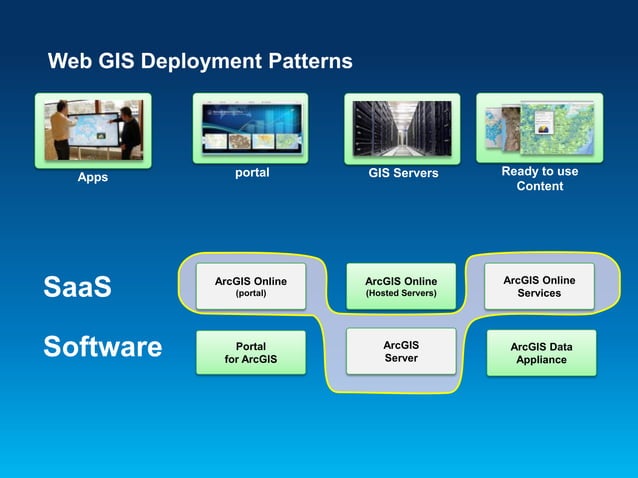 Web GIS Deployment Patterns

Apps

portal

GIS Servers

Ready to use Content

SaaS

ArcGIS Online (portal)

ArcGIS Online (Hosted Servers)

ArcGIS Online Services

Software

Portal for ArcGIS

ArcGIS Server

ArcGIS Data Appliance